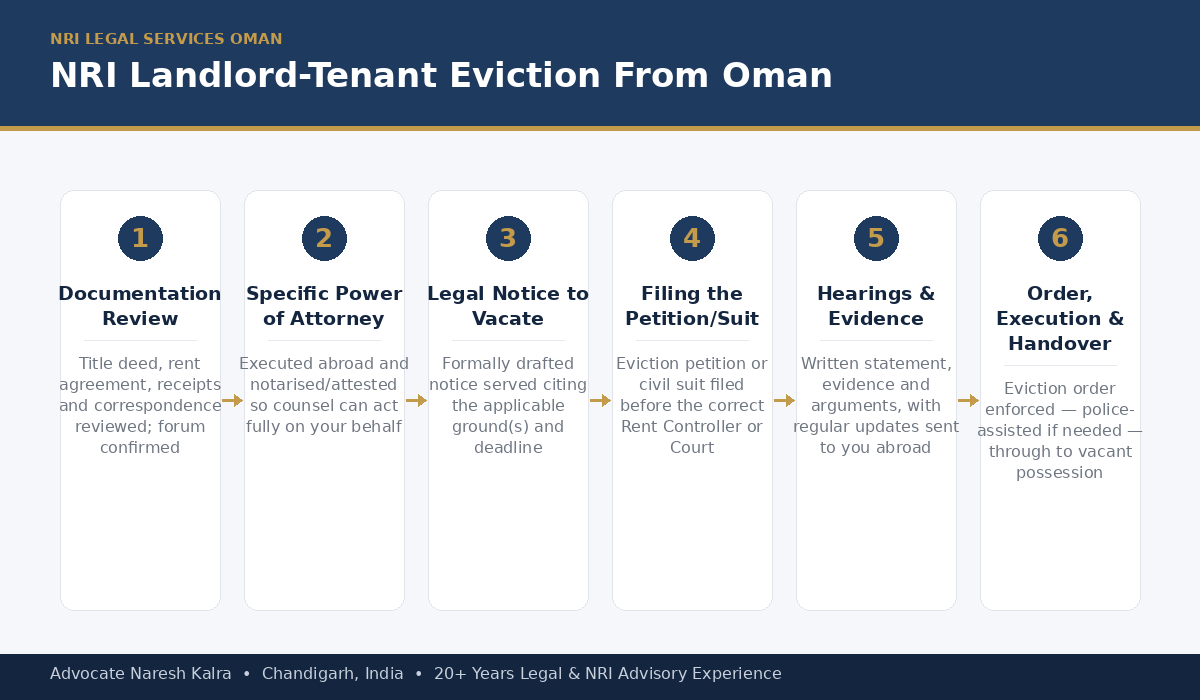 NRI LEGAL SERVICES OMAN

NRI Landlord-Tenant Eviction From Oman

1

Documentation Review

Title deed, rent agreement, receipts and correspondence reviewed; forum confirmed

2

Specific Power of Attorney

Executed abroad and notarised/attested so counsel can act fully on your behalf

3

Legal Notice to Vacate

Formally drafted notice served citing the applicable ground(s) and deadline

4

Filing the Petition/Suit

Eviction petition or civil suit filed before the correct Rent Controller or Court

5

Hearings & Evidence

Written statement, evidence and arguments, with regular updates sent to you abroad

6

Order, Execution & Handover

Eviction order enforced — police-assisted if needed — through to vacant possession

Advocate Naresh Kalra • Chandigarh, India • 20+ Years Legal & NRI Advisory Experience